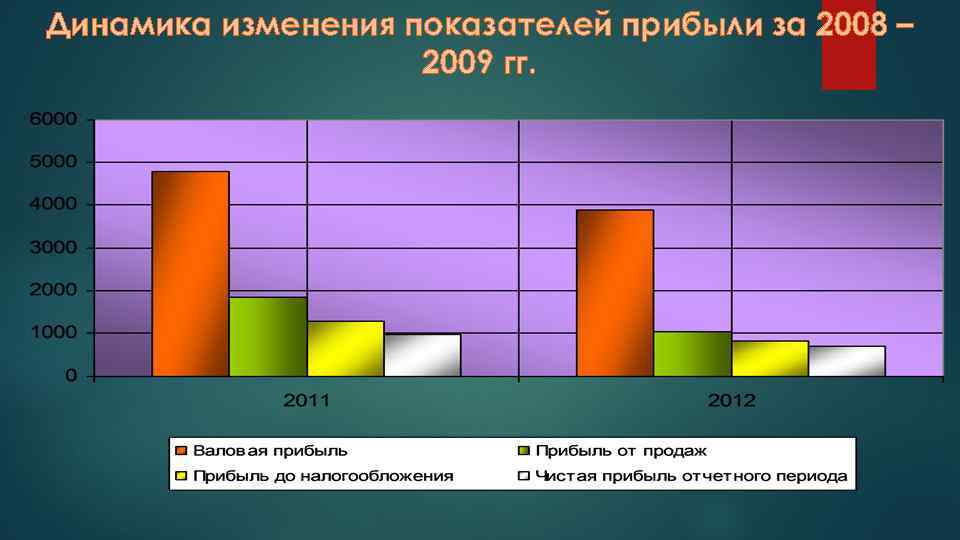 Динамика изменения показателей прибыли за 2008 – 2009 гг.

6000
5000
4000
3000
2000
1000
0

2011
2012

Валовая прибыль
Прибыль от продаж
Прибыль до налогообложения
Чистая прибыль отчетного периода